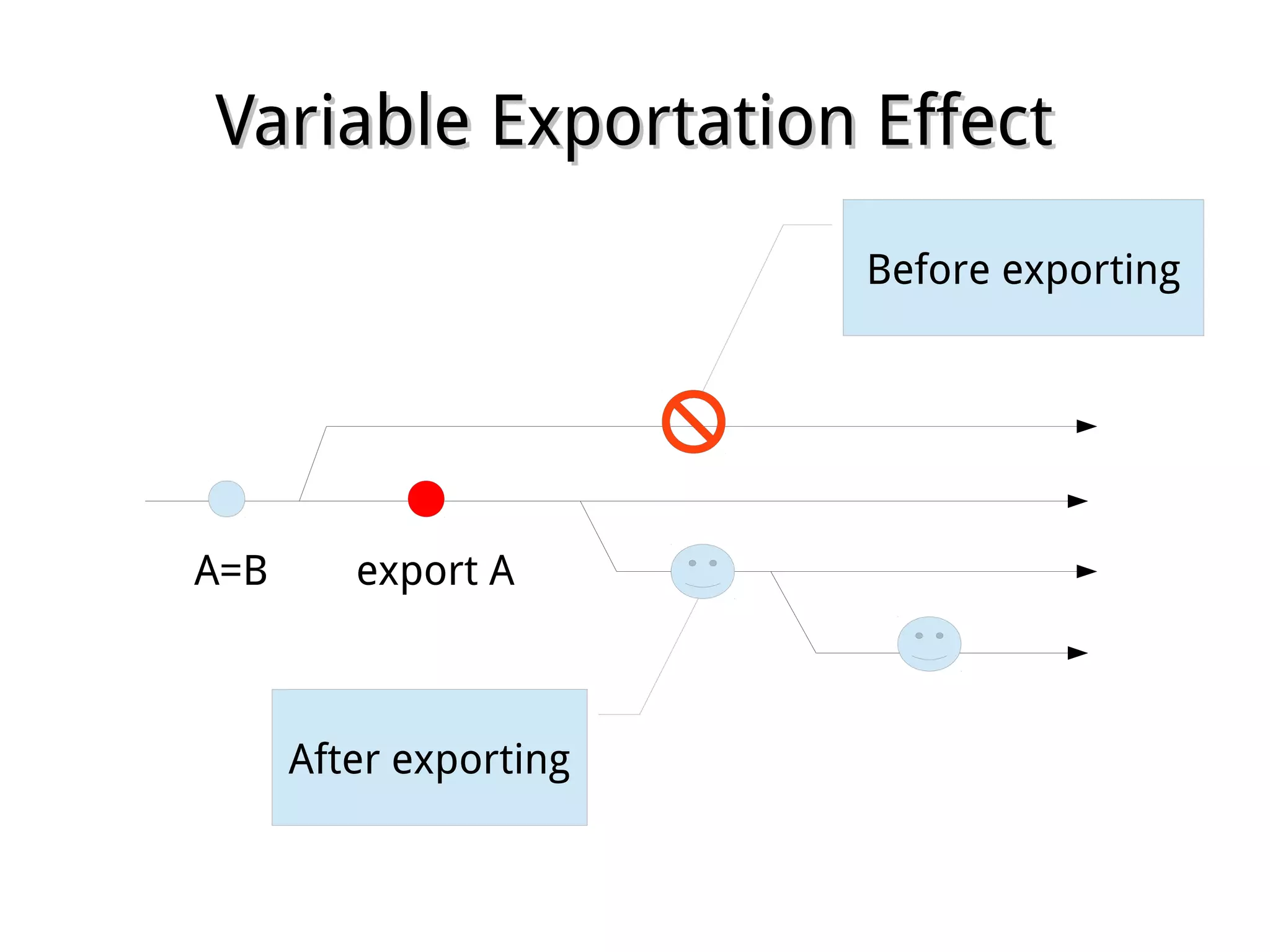 Variable Exportation Effect

Before exporting

A=B

export A

After exporting